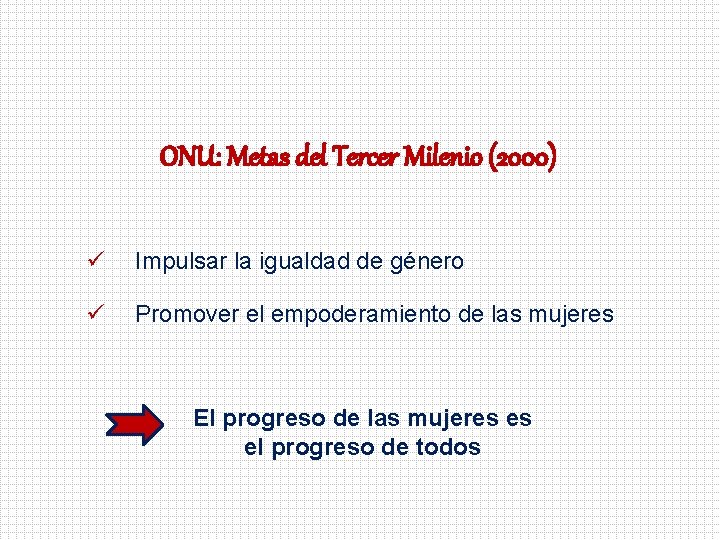 ONU: Metas del Tercer Milenio (2000)

✓ Impulsar la igualdad de género

✓ Promover el empoderamiento de las mujeres

El progreso de las mujeres es el progreso de todos